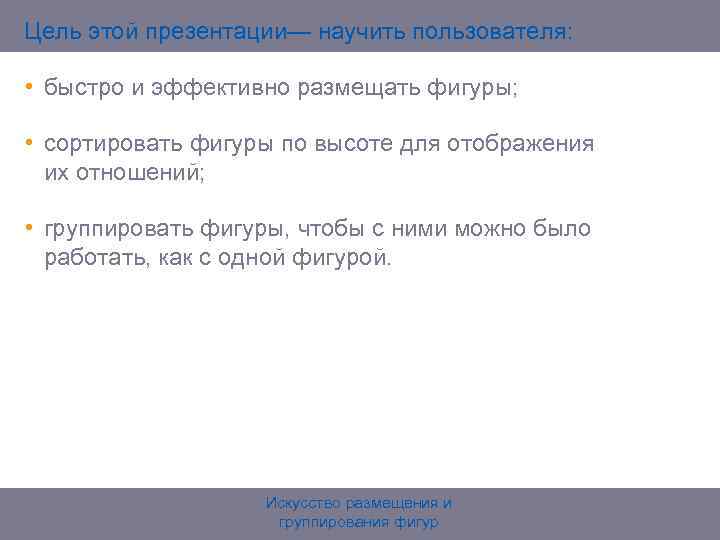 Цель этой презентации— научить пользователя:

• быстро и эффективно размещать фигуры;

• сортировать фигуры по высоте для отображения их отношений;

• группировать фигуры, чтобы с ними можно было работать, как с одной фигурой.

Искусство размещения и группирования фигур